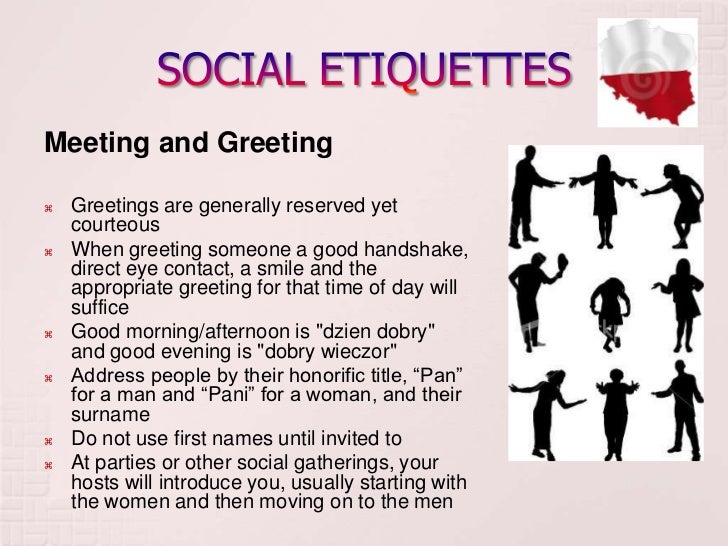 SOCIAL ETIQUETTES

Meeting and Greeting

⌘ Greetings are generally reserved yet courteous
⌘ When greeting someone a good handshake, direct eye contact, a smile and the appropriate greeting for that time of day will suffice
⌘ Good morning/afternoon is "dzien dobry" and good evening is "dobry wieczor"
⌘ Address people by their honorific title, “Pan” for a man and “Pani” for a woman, and their surname
⌘ Do not use first names until invited to
⌘ At parties or other social gatherings, your hosts will introduce you, usually starting with the women and then moving on to the men